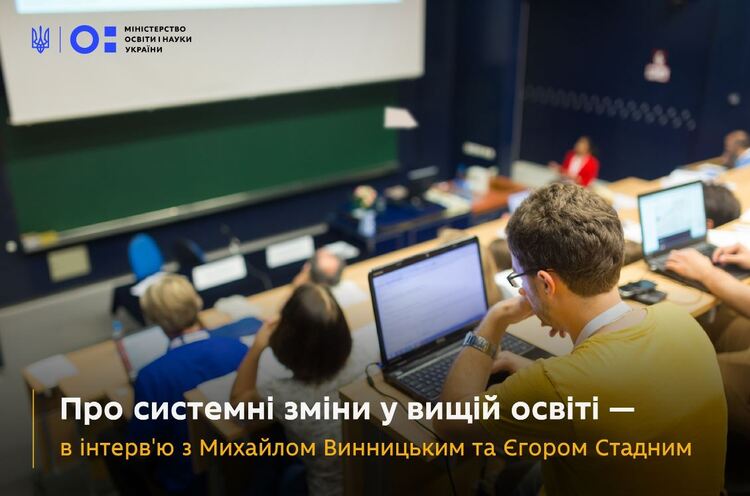 МІНІСТЕРСТВО ОСВІТИ І НАУКИ УКРАЇНИ

Про системні зміни у вищій освіті —
в інтерв'ю з Михайлом Винницьким та Єгором Стадним